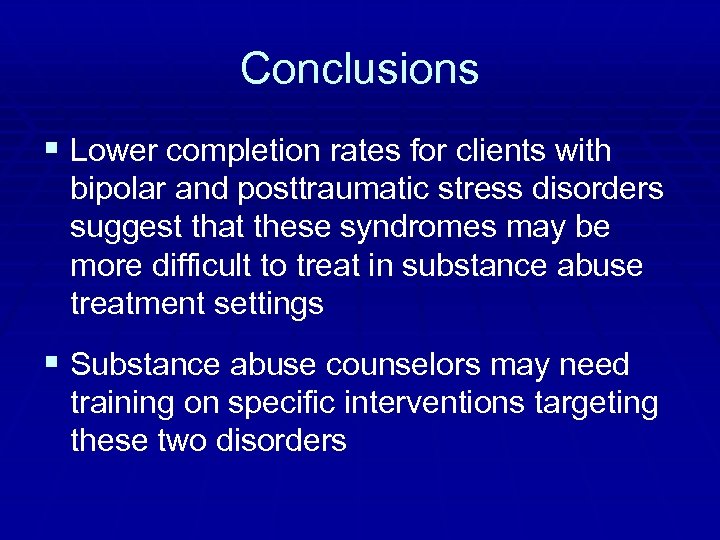 Conclusions

▪ Lower completion rates for clients with bipolar and posttraumatic stress disorders suggest that these syndromes may be more difficult to treat in substance abuse treatment settings

▪ Substance abuse counselors may need training on specific interventions targeting these two disorders